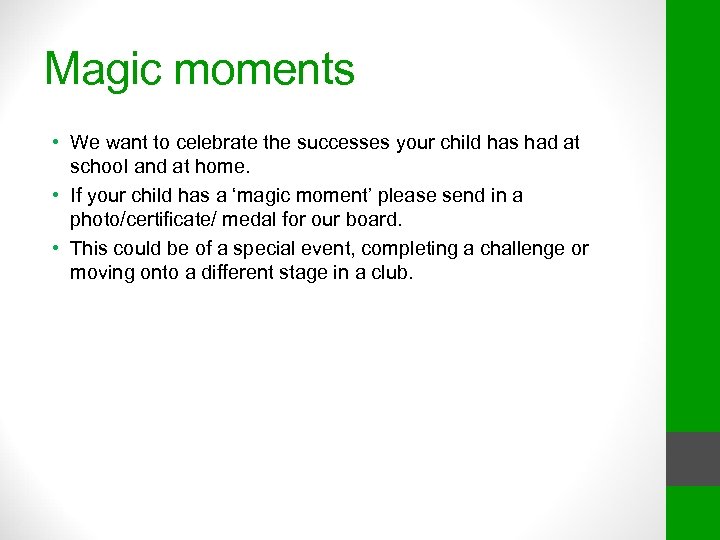 Magic moments

• We want to celebrate the successes your child has had at school and at home.
• If your child has a ‘magic moment’ please send in a photo/certificate/ medal for our board.
• This could be of a special event, completing a challenge or moving onto a different stage in a club.